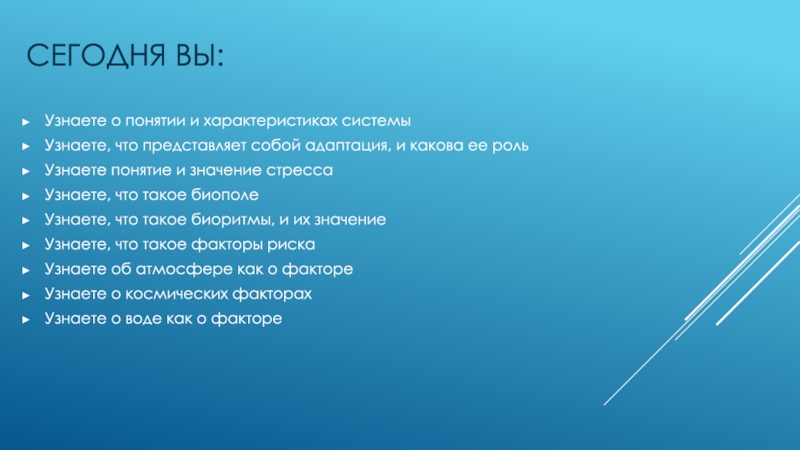 СЕГОДНЯ ВЫ:

► Узнаете о понятии и характеристиках системы
► Узнаете, что представляет собой адаптация, и какова ее роль
► Узнаете понятие и значение стресса
► Узнаете, что такое биополе
► Узнаете, что такое биоритмы, и их значение
► Узнаете, что такое факторы риска
► Узнаете об атмосфере как о факторе
► Узнаете о космических факторах
► Узнаете о воде как о факторе